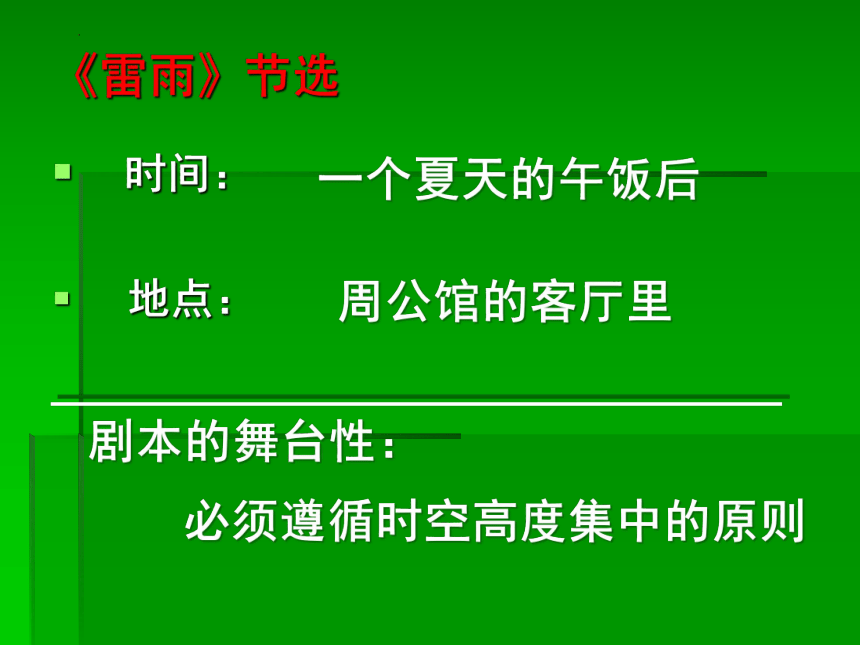 《雷雨》节选

时间：　一个夏天的午饭后

地点：　周公馆的客厅里

剧本的舞台性：

必须遵循时空高度集中的原则